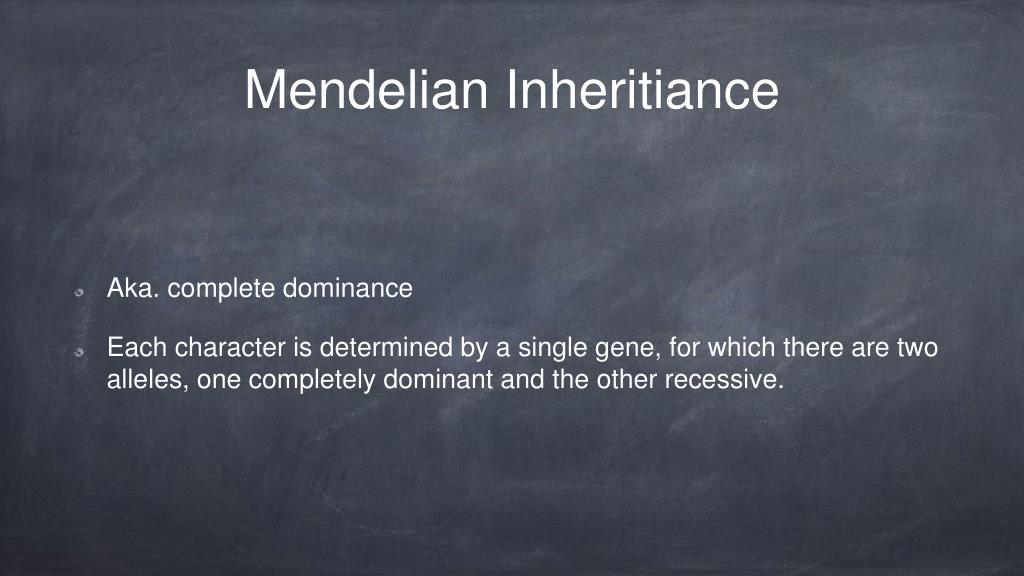 Mendelian Inheritiance

Aka. complete dominance

Each character is determined by a single gene, for which there are two alleles, one completely dominant and the other recessive.